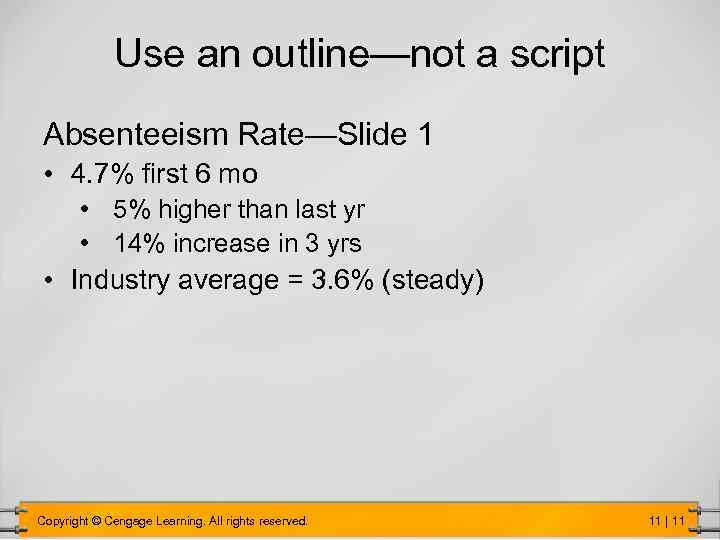 Use an outline—not a script

Absenteeism Rate—Slide 1

• 4.7% first 6 mo
  • 5% higher than last yr
  • 14% increase in 3 yrs
• Industry average = 3.6% (steady)

Copyright © Cengage Learning. All rights reserved.

11 | 11